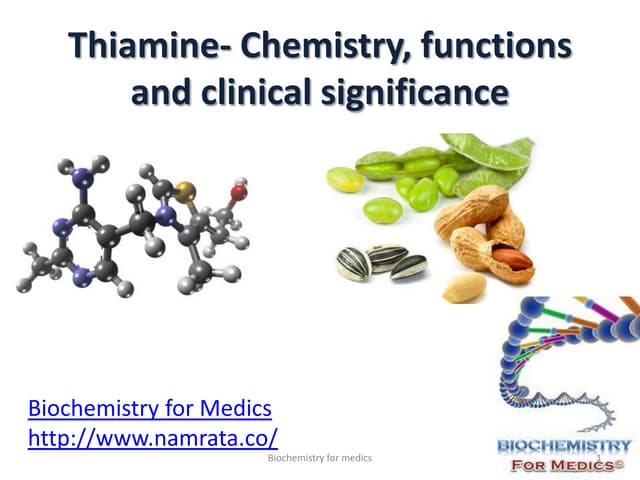 Thiamine- Chemistry, functions and clinical significance

Biochemistry for Medics
http://www.namrata.co/

Biochemistry for medics

1

BIOCHEMISTRY
FOR MEDICS©